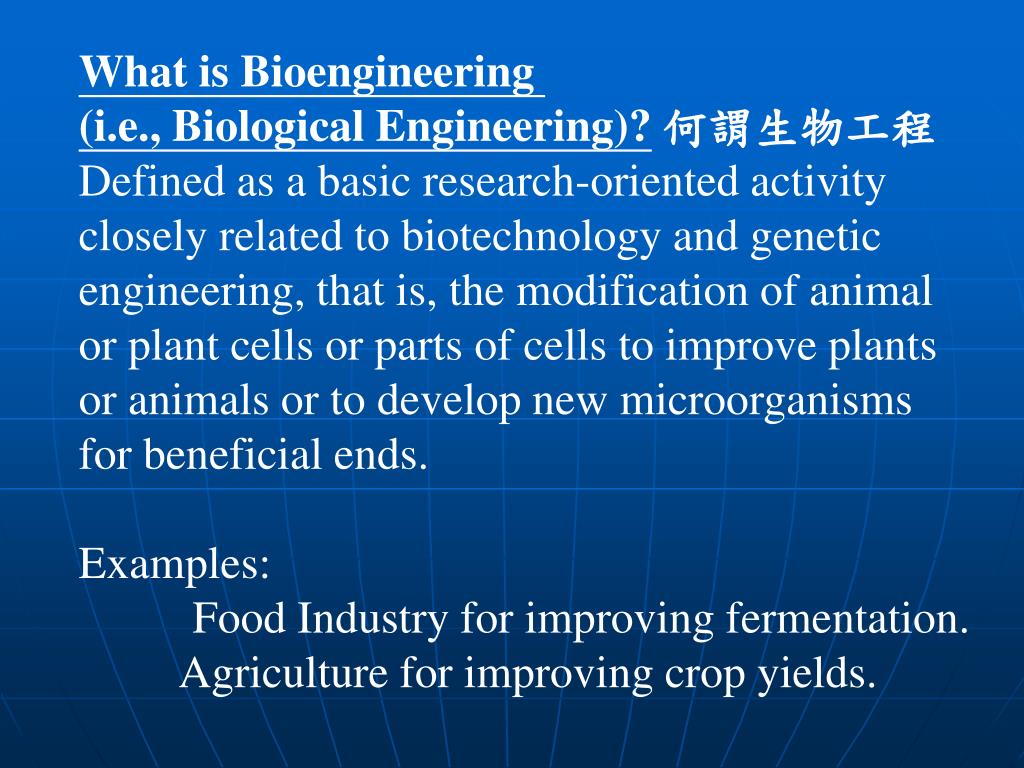 What is Bioengineering
(i.e., Biological Engineering)? 何謂生物工程
Defined as a basic research-oriented activity closely related to biotechnology and genetic engineering, that is, the modification of animal or plant cells or parts of cells to improve plants or animals or to develop new microorganisms for beneficial ends.

Examples:
Food Industry for improving fermentation.
Agriculture for improving crop yields.